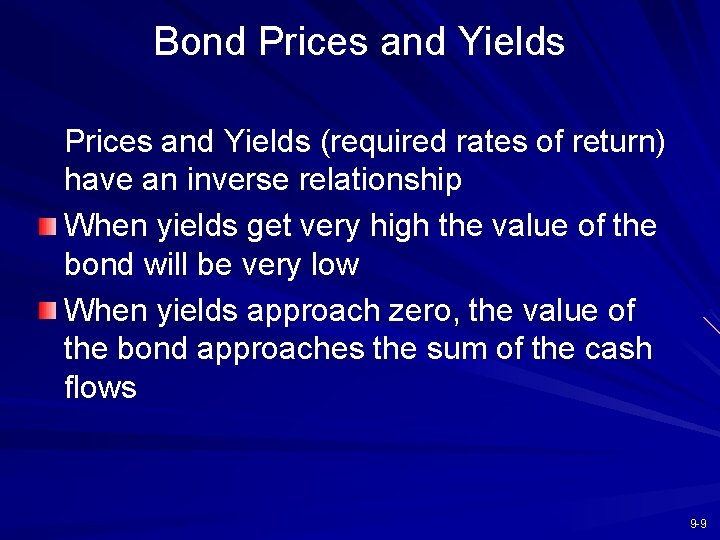 Bond Prices and Yields

Prices and Yields (required rates of return) have an inverse relationship

When yields get very high the value of the bond will be very low

When yields approach zero, the value of the bond approaches the sum of the cash flows

9-9